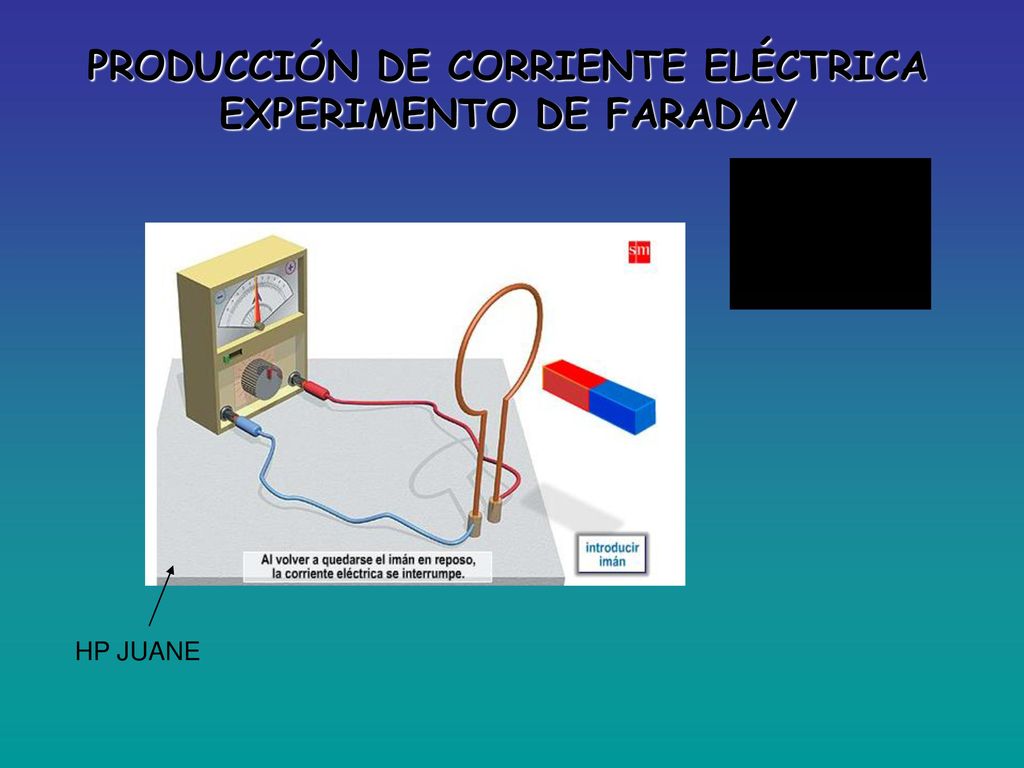 PRODUCCIÓN DE CORRIENTE ELÉCTRICA
EXPERIMENTO DE FARADAY

sm

Al volver a quedarse el imán en reposo, la corriente eléctrica se interrumpe.

introducir imán

HP JUANE